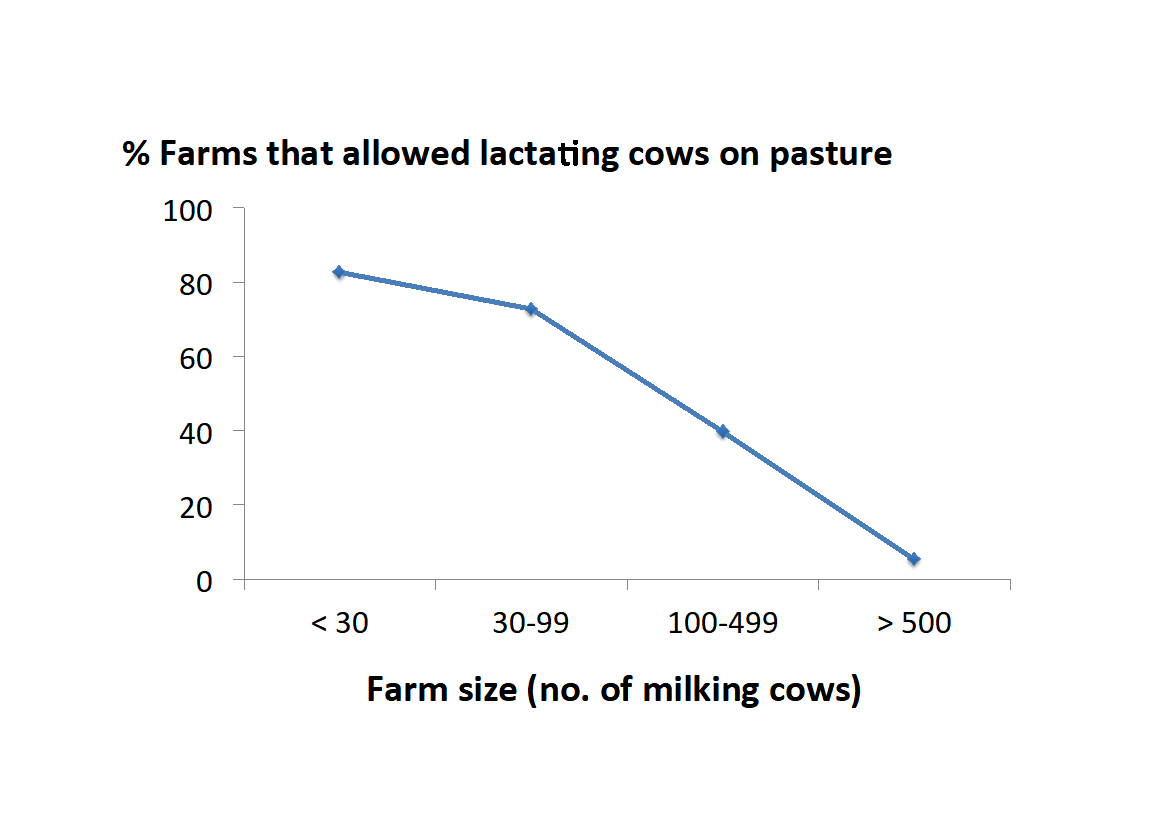 % Farms that allowed lactating cows on pasture

100
80
60
40
20
0

< 30
30-99
100-499
> 500

Farm size (no. of milking cows)